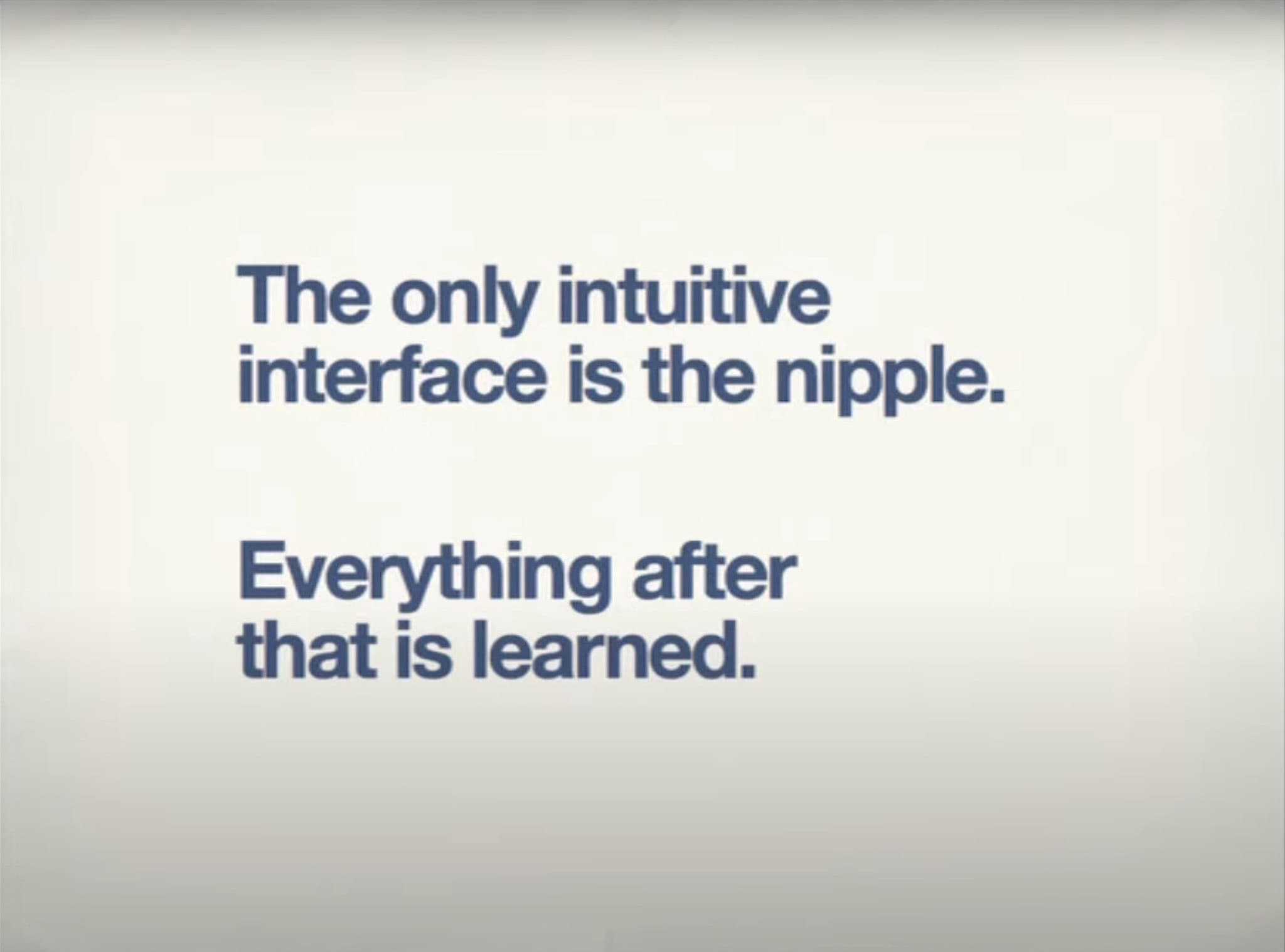 The only intuitive interface is the nipple.

Everything after that is learned.